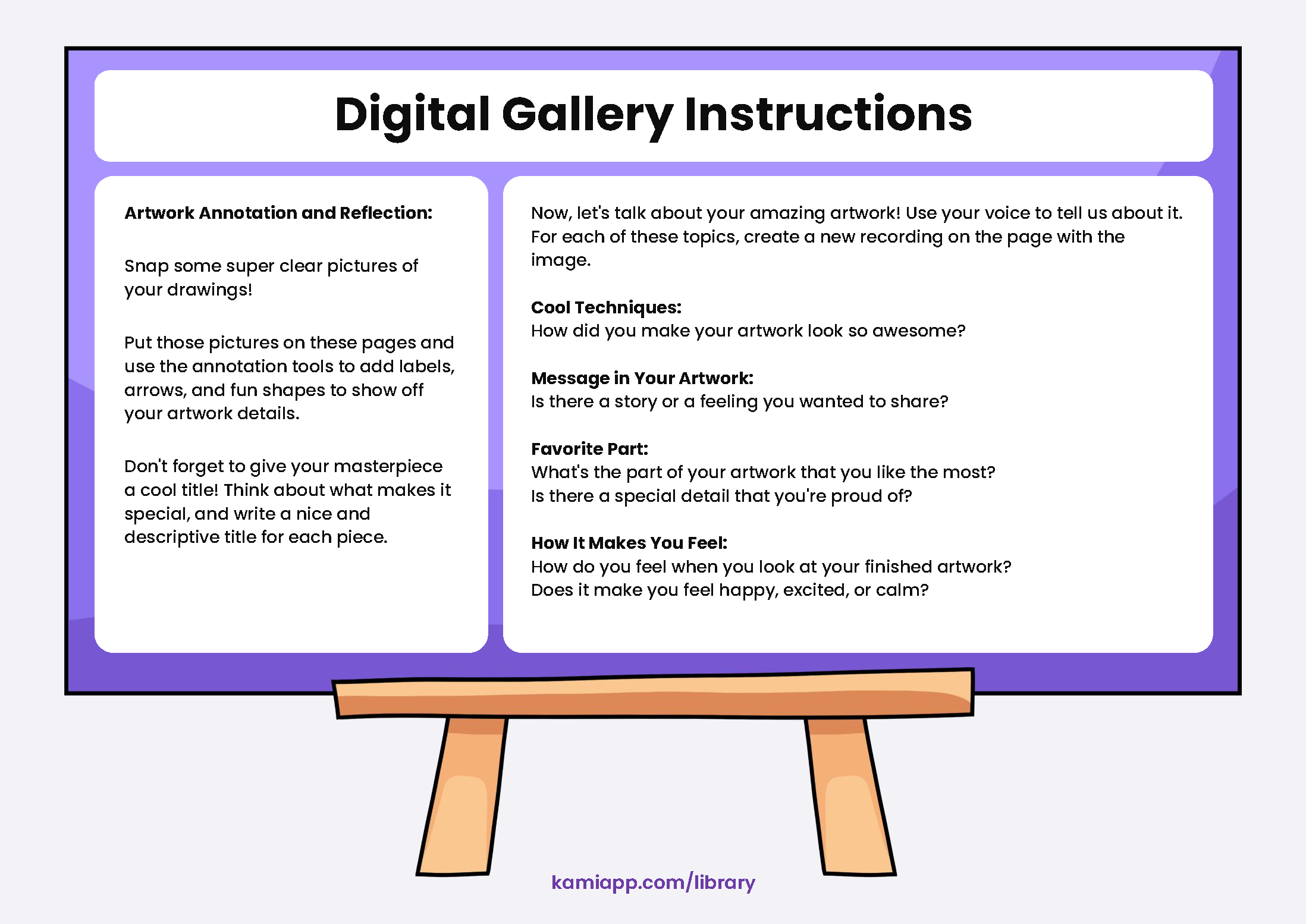 Digital Gallery Instructions

Artwork Annotation and Reflection:

Snap some super clear pictures of your drawings!

Put those pictures on these pages and use the annotation tools to add labels, arrows, and fun shapes to show off your artwork details.

Don't forget to give your masterpiece a cool title! Think about what makes it special, and write a nice and descriptive title for each piece.

Now, let's talk about your amazing artwork! Use your voice to tell us about it. For each of these topics, create a new recording on the page with the image.

Cool Techniques:
How did you make your artwork look so awesome?

Message in Your Artwork:
Is there a story or a feeling you wanted to share?

Favorite Part:
What's the part of your artwork that you like the most? Is there a special detail that you're proud of?

How It Makes You Feel:
How do you feel when you look at your finished artwork? Does it make you feel happy, excited, or calm?

kamiapp.com/library